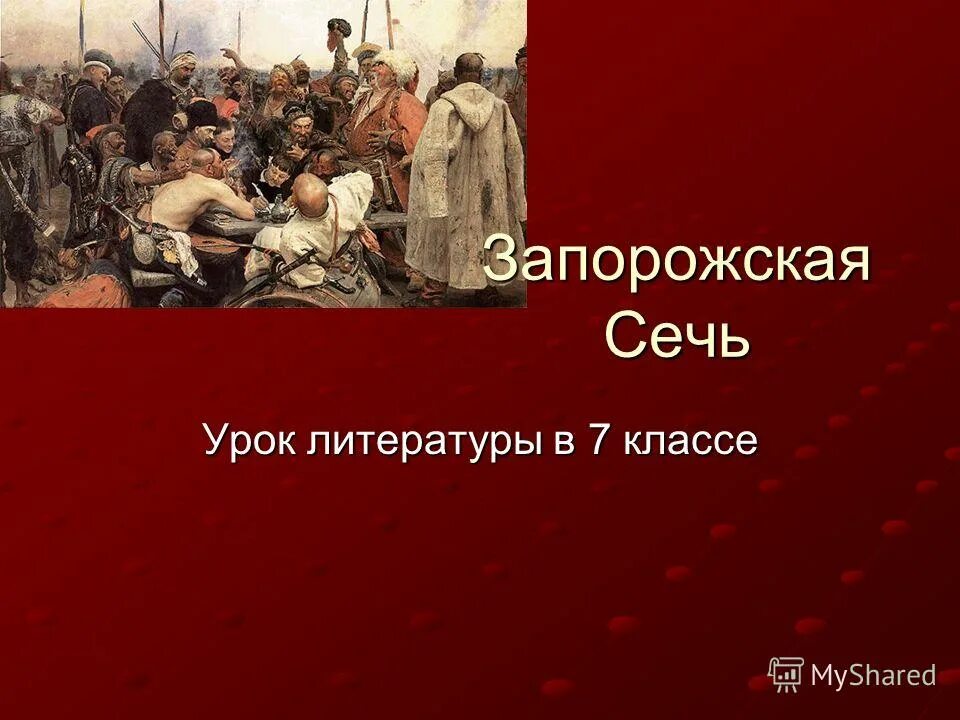 Запорожская Сечь

Урок литературы в 7 классе

MyShared